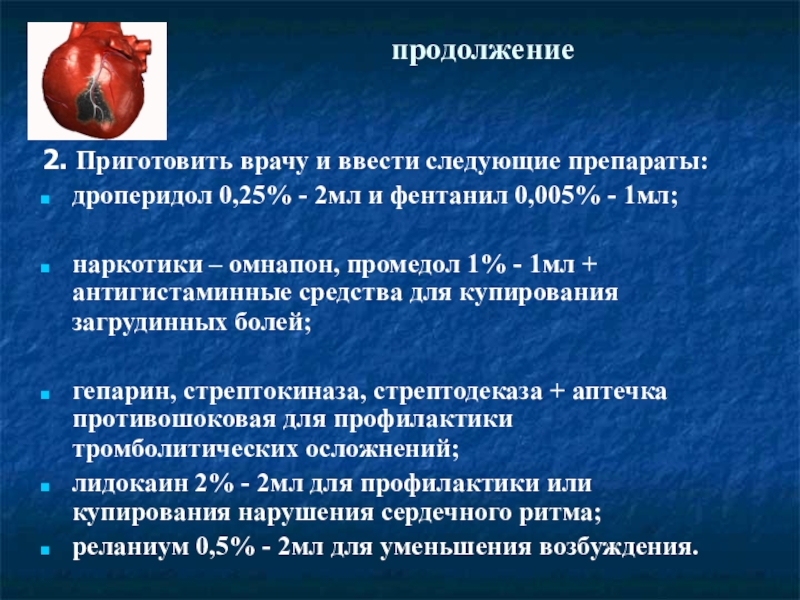 продолжение

2. Приготовить врачу и ввести следующие препараты:

дроперидол 0,25% - 2мл и фентанил 0,005% - 1мл;

наркотики – омнапон, промедол 1% - 1мл + антигистаминные средства для купирования загрудинных болей;

гепарин, стрептокиназа, стрептодеказа + аптечка противошоковая для профилактики тромболитических осложнений;

лидокаин 2% - 2мл для профилактики или купирования нарушения сердечного ритма;

реланиум 0,5% - 2мл для уменьшения возбуждения.